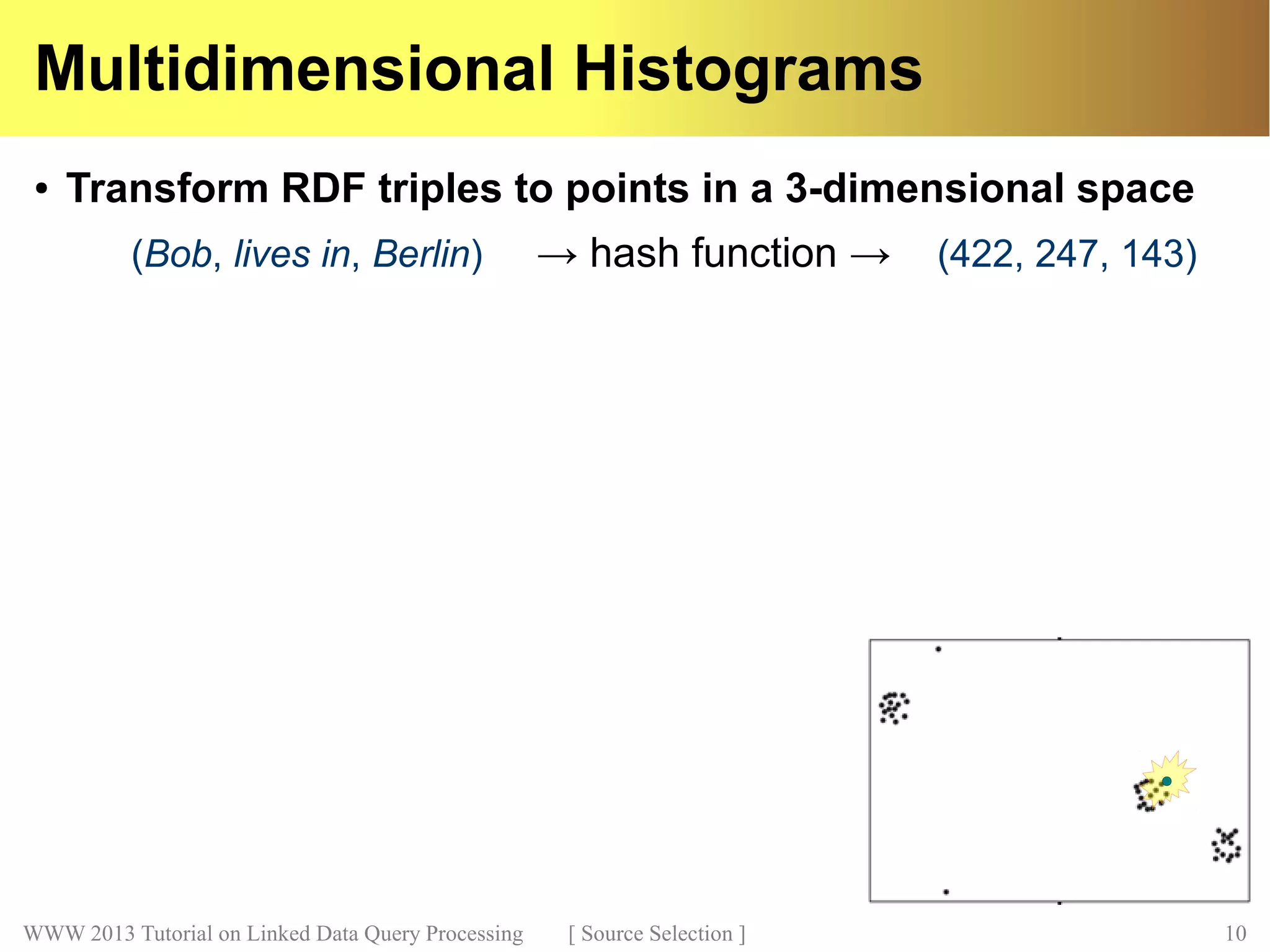 Multidimensional Histograms

• Transform RDF triples to points in a 3-dimensional space

(Bob, lives in, Berlin) → hash function → (422, 247, 143)

WWW 2013 Tutorial on Linked Data Query Processing [ Source Selection ] 10